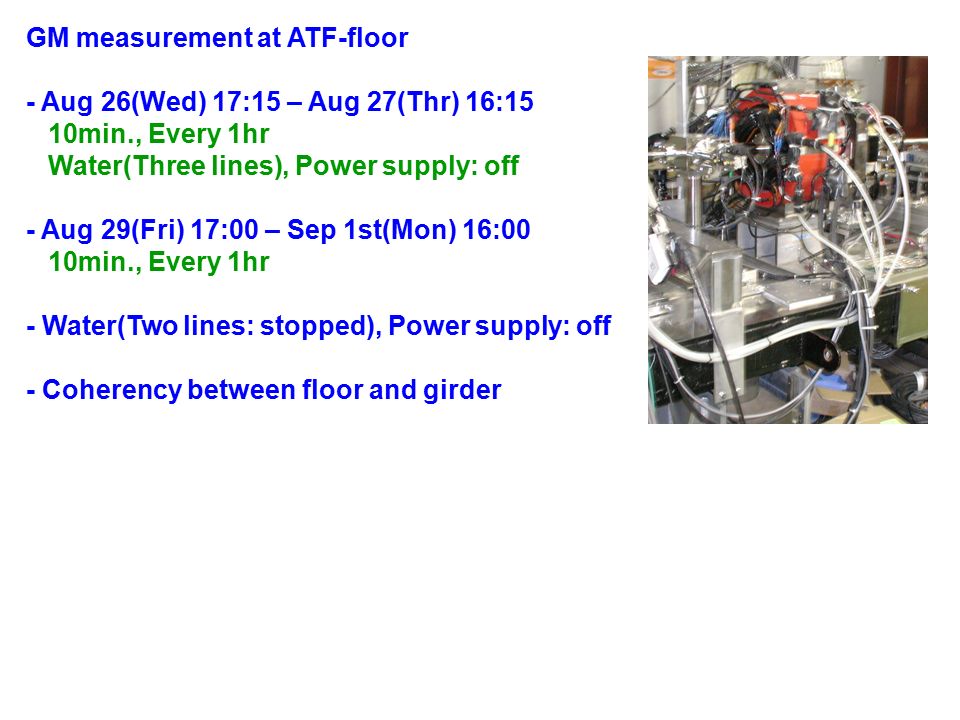 GM measurement at ATF-floor

- Aug 26(Wed) 17:15 – Aug 27(Thr) 16:15
10min., Every 1hr
Water(Three lines), Power supply: off

- Aug 29(Fri) 17:00 – Sep 1st(Mon) 16:00
10min., Every 1hr

- Water(Two lines: stopped), Power supply: off

- Coherency between floor and girder